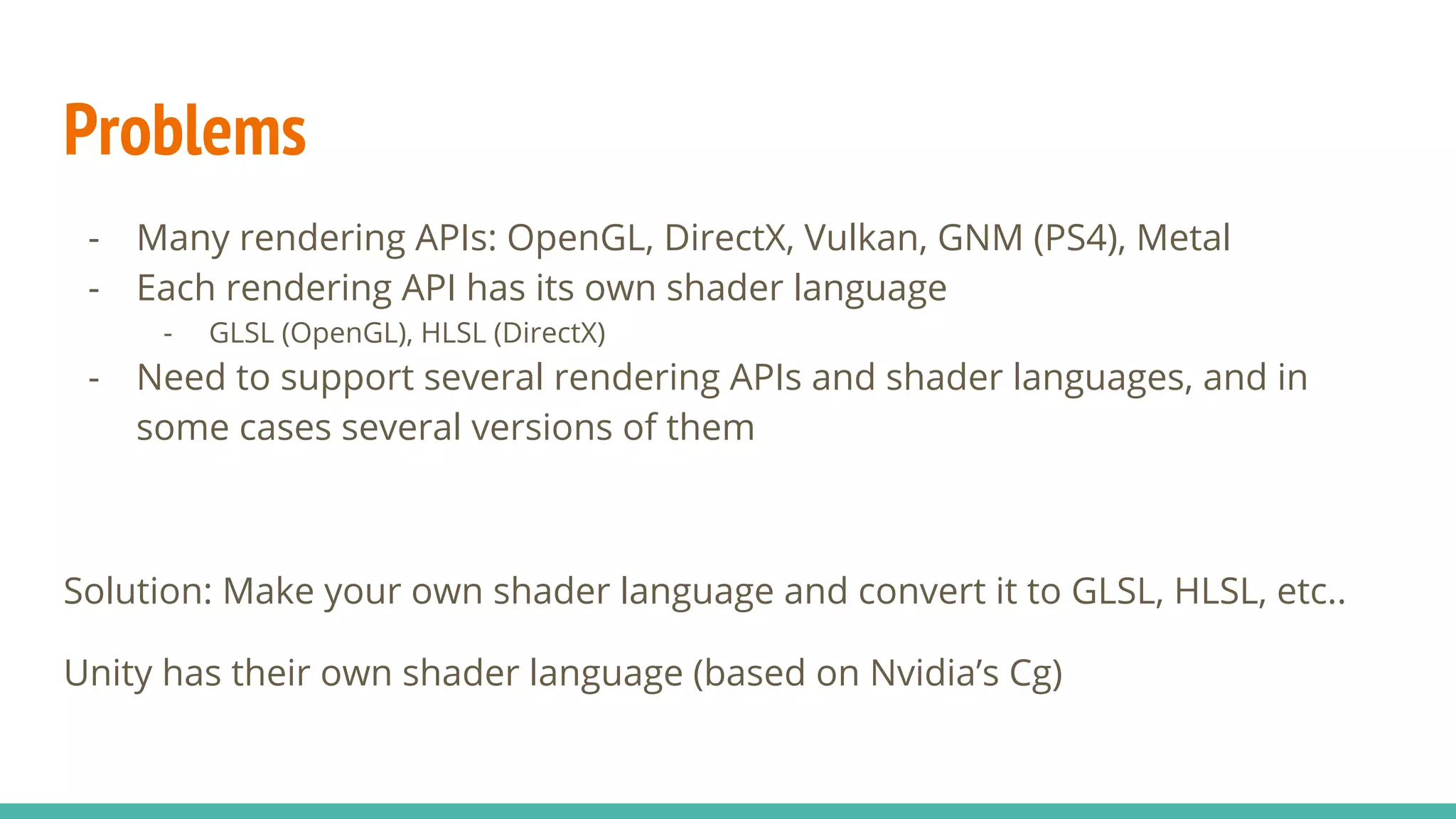 Problems

- Many rendering APIs: OpenGL, DirectX, Vulkan, GNM (PS4), Metal
- Each rendering API has its own shader language
  - GLSL (OpenGL), HLSL (DirectX)
- Need to support several rendering APIs and shader languages, and in some cases several versions of them

Solution: Make your own shader language and convert it to GLSL, HLSL, etc..

Unity has their own shader language (based on Nvidia's Cg)